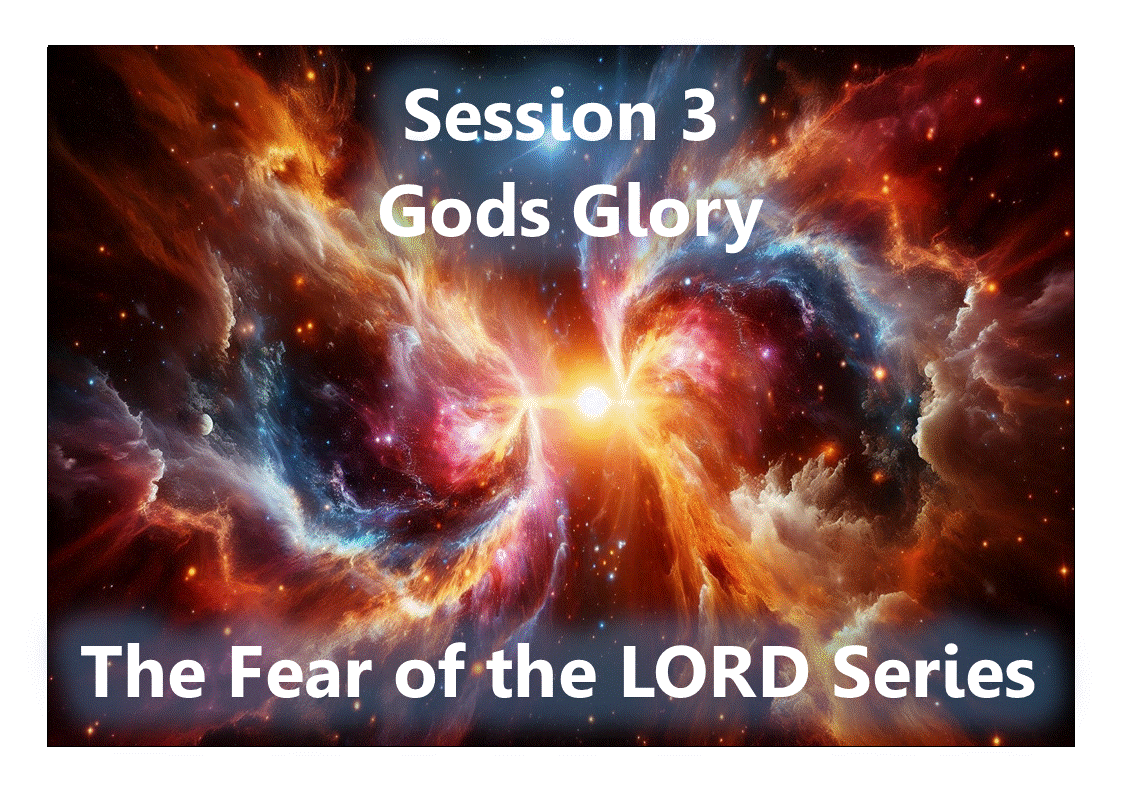 Session 3
Gods Glory

The Fear of the LORD Series